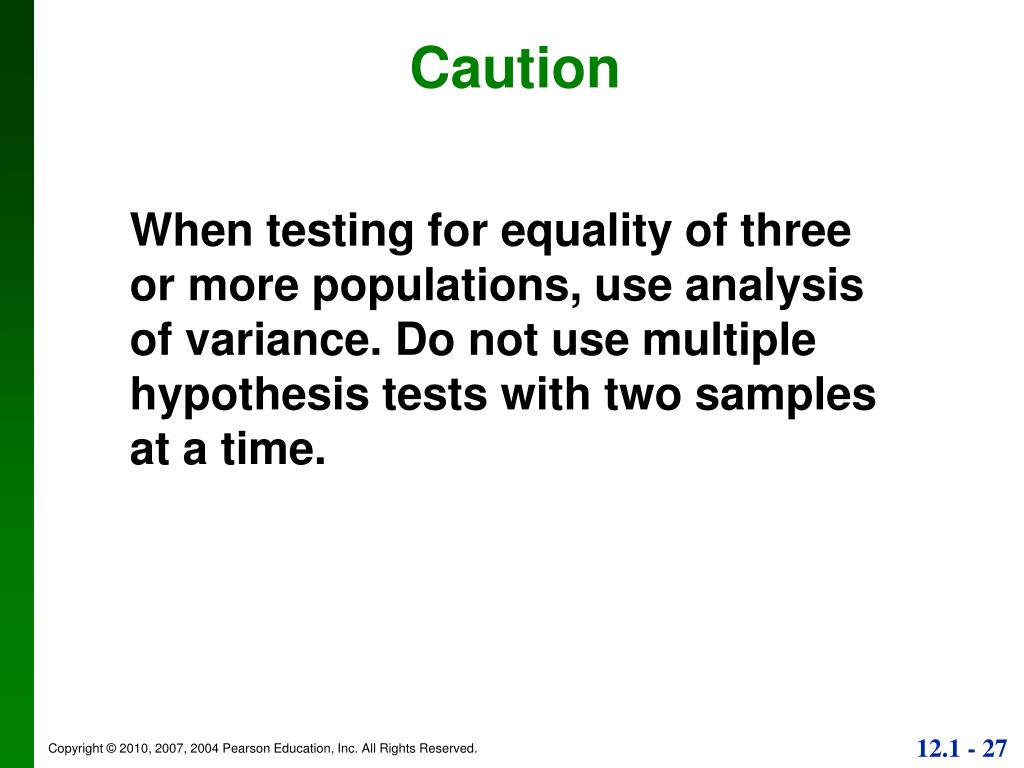 Caution

When testing for equality of three or more populations, use analysis of variance. Do not use multiple hypothesis tests with two samples at a time.

Copyright © 2010, 2007, 2004 Pearson Education, Inc. All Rights Reserved.

12.1 - 27